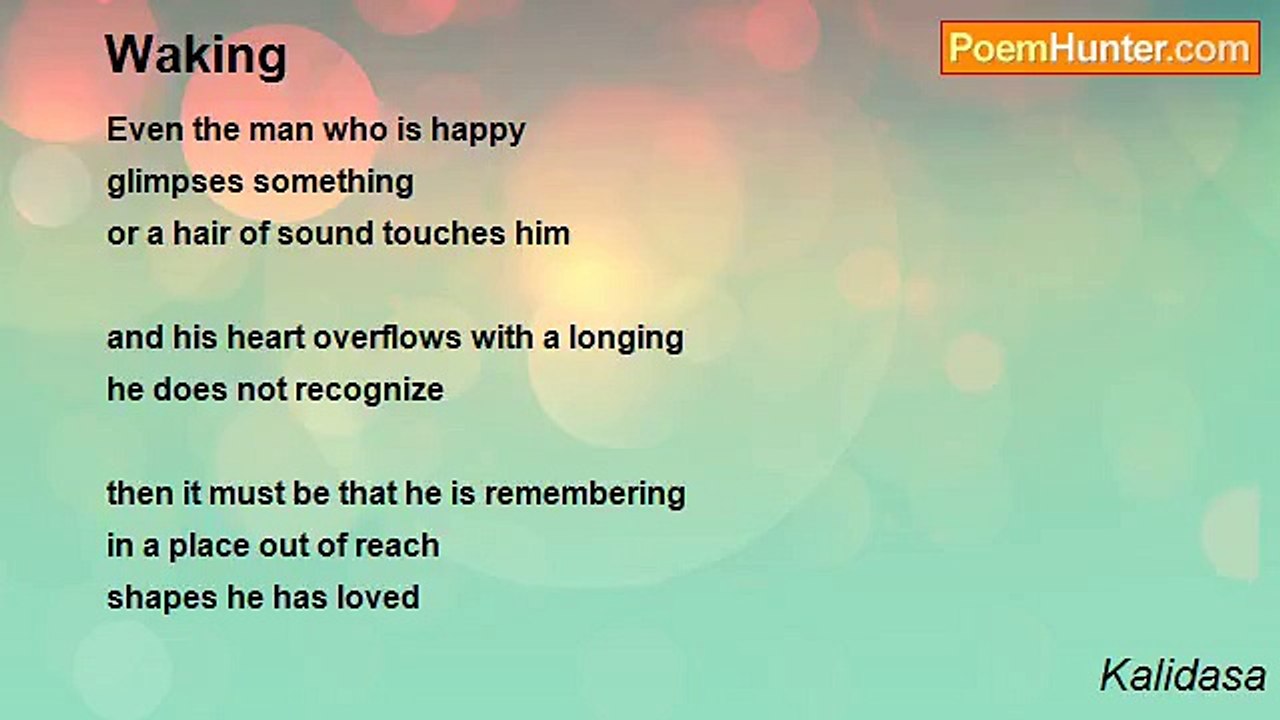 Waking

PoemHunter.com

Even the man who is happy
glimpses something
or a hair of sound touches him

and his heart overflows with a longing
he does not recognize

then it must be that he is remembering
in a place out of reach
shapes he has loved

Kalidasa